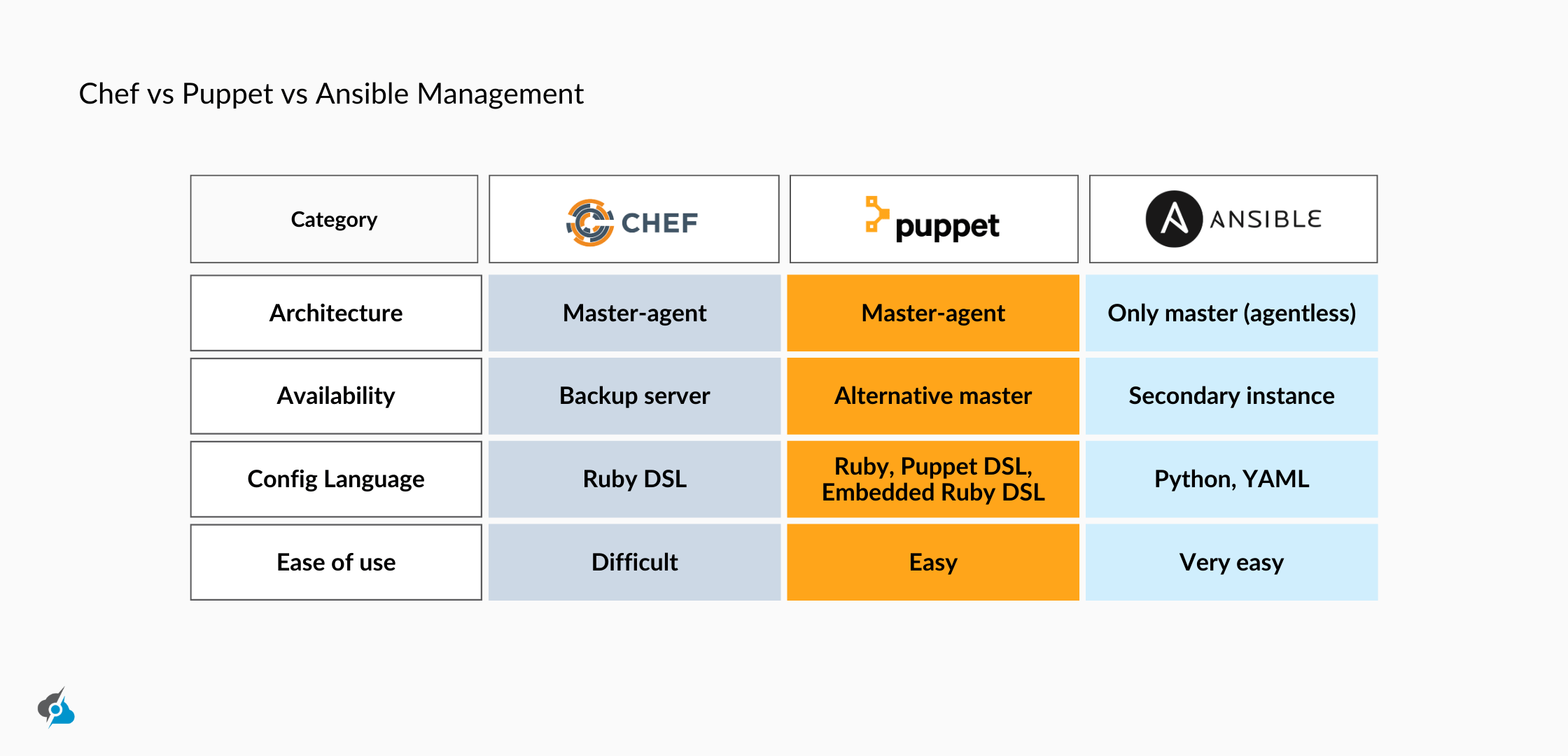 Chef vs Puppet vs Ansible Management

| Category | CHEF | puppet | ANSIBLE |
|---|---|---|---|
| Architecture | Master-agent | Master-agent | Only master (agentless) |
| Availability | Backup server | Alternative master | Secondary instance |
| Config Language | Ruby DSL | Ruby, Puppet DSL, Embedded Ruby DSL | Python, YAML |
| Ease of use | Difficult | Easy | Very easy |